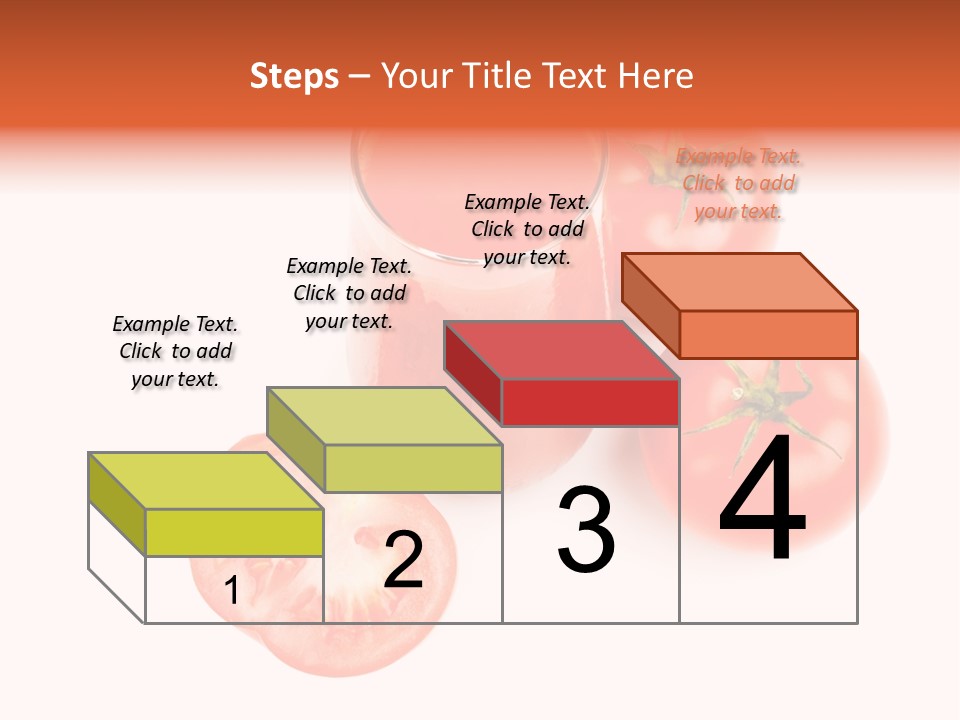 Steps – Your Title Text Here

Example Text. Click to add your text.

Example Text. Click to add your text.

Example Text. Click to add your text.

Example Text. Click to add your text.

1

2

3

4